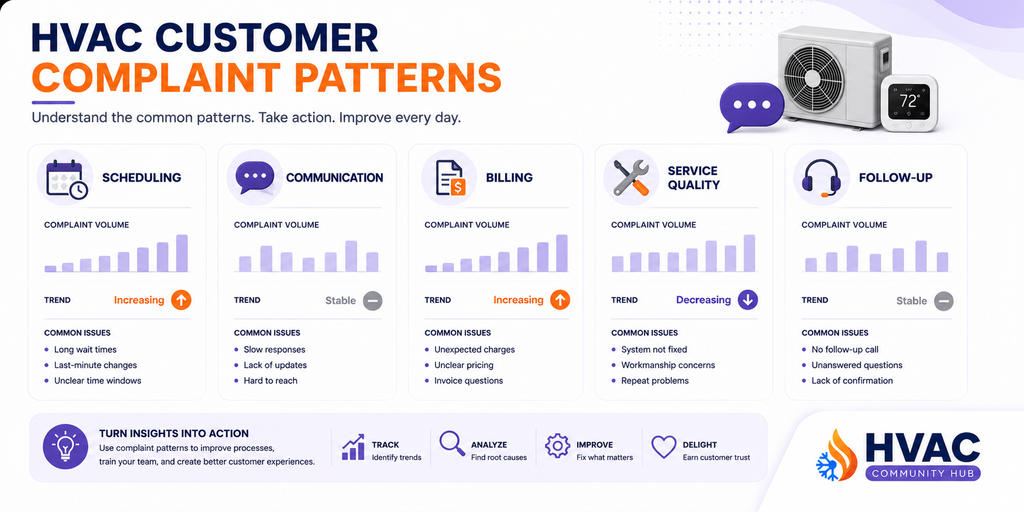 HVAC CUSTOMER
COMPLAINT PATTERNS

Understand the common patterns. Take action. Improve every day.

72°

SCHEDULING
COMPLAINT VOLUME
TREND Increasing
COMMON ISSUES
- Long wait times
- Last-minute changes
- Unclear time windows

COMMUNICATION
COMPLAINT VOLUME
TREND Stable
COMMON ISSUES
- Slow responses
- Lack of updates
- Hard to reach

BILLING
COMPLAINT VOLUME
TREND Increasing
COMMON ISSUES
- Unexpected charges
- Unclear pricing
- Invoice questions

SERVICE QUALITY
COMPLAINT VOLUME
TREND Decreasing
COMMON ISSUES
- System not fixed
- Workmanship concerns
- Repeat problems

FOLLOW-UP
COMPLAINT VOLUME
TREND Stable
COMMON ISSUES
- No follow-up call
- Unanswered questions
- Lack of confirmation

TURN INSIGHTS INTO ACTION
Use complaint patterns to improve processes, train your team, and create better customer experiences.

TRACK
Identify trends

ANALYZE
Find root causes

IMPROVE
Fix what matters

DELIGHT
Earn customer trust

HVAC
COMMUNITY HUB